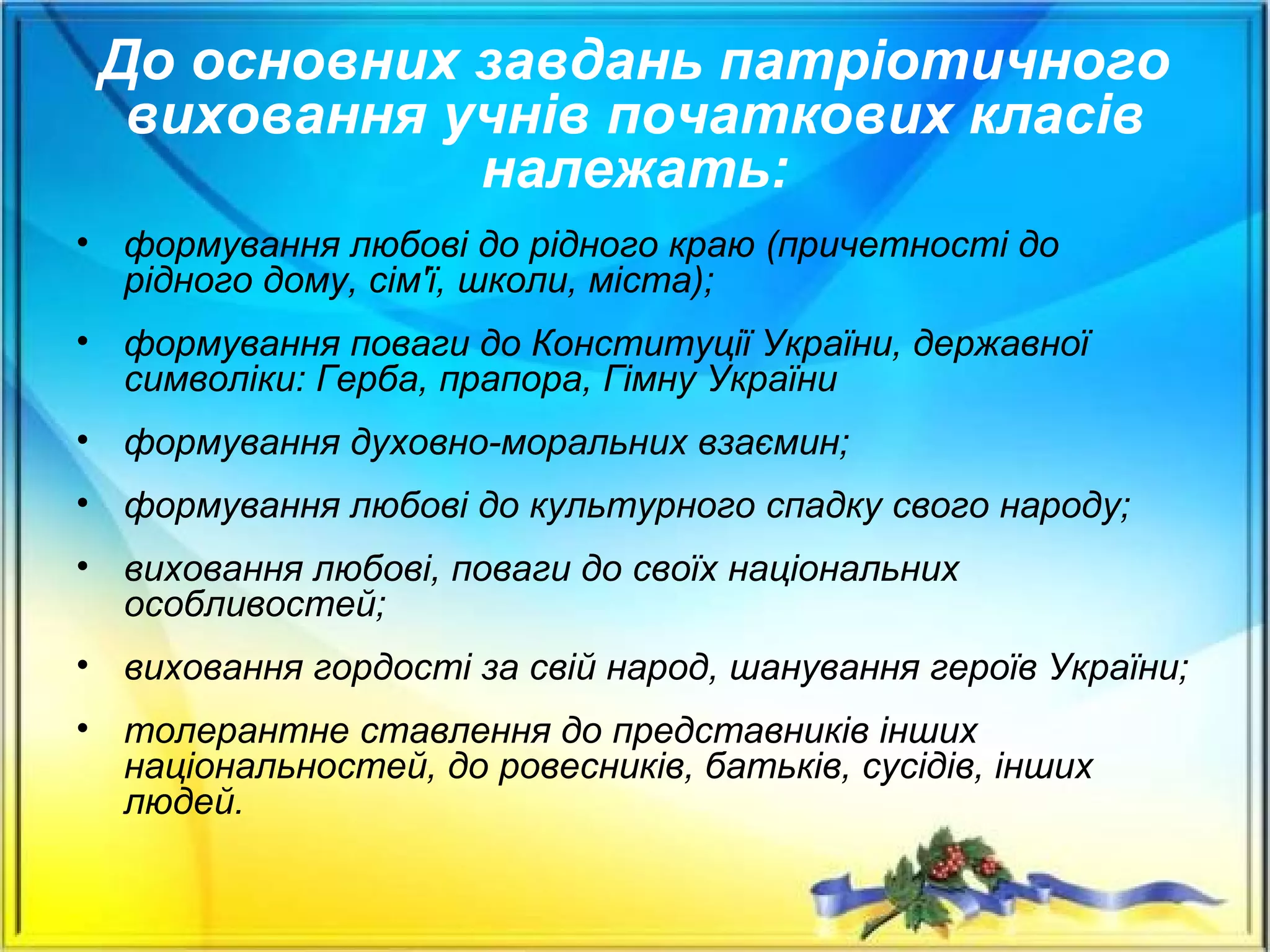 До основних завдань патріотичного виховання учнів початкових класів належать:

• формування любові до рідного краю (причетності до рідного дому, сім'ї, школи, міста);

• формування поваги до Конституції України, державної символіки: Герба, прапора, Гімну України

• формування духовно-моральних взаємин;

• формування любові до культурного спадку свого народу;

• виховання любові, поваги до своїх національних особливостей;

• виховання гордості за свій народ, шанування героїв України;

• толерантне ставлення до представників інших національностей, до ровесників, батьків, сусідів, інших людей.